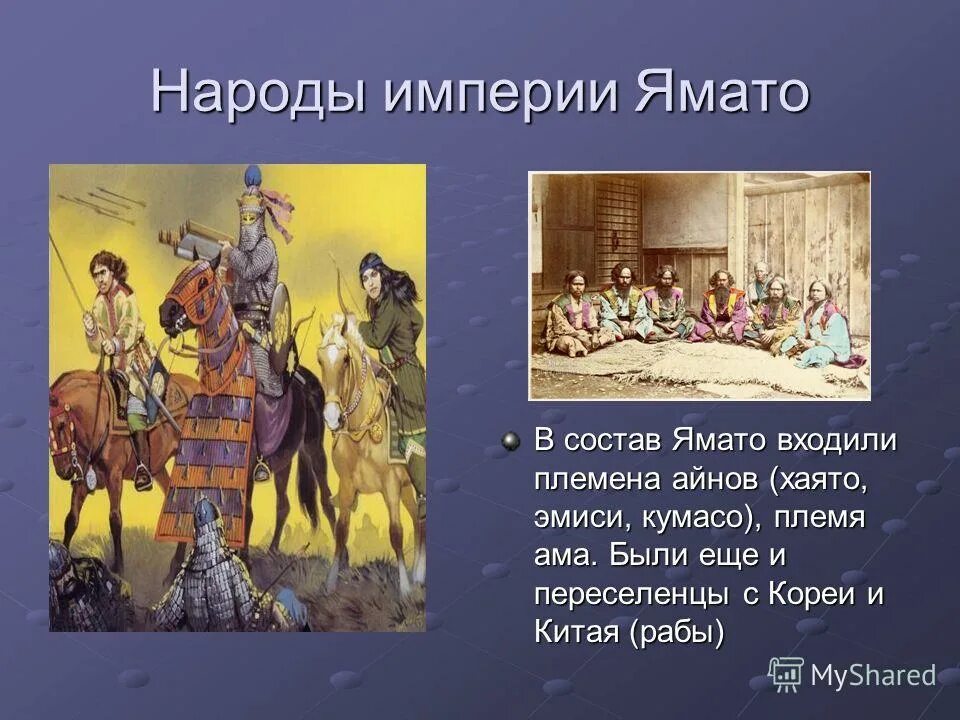 Народы империи Ямато

В состав Ямато входили племена айнов (хаято, эмиси, кумасо), племя ама. Были еще и переселенцы с Кореи и Китая (рабы)

MyShared